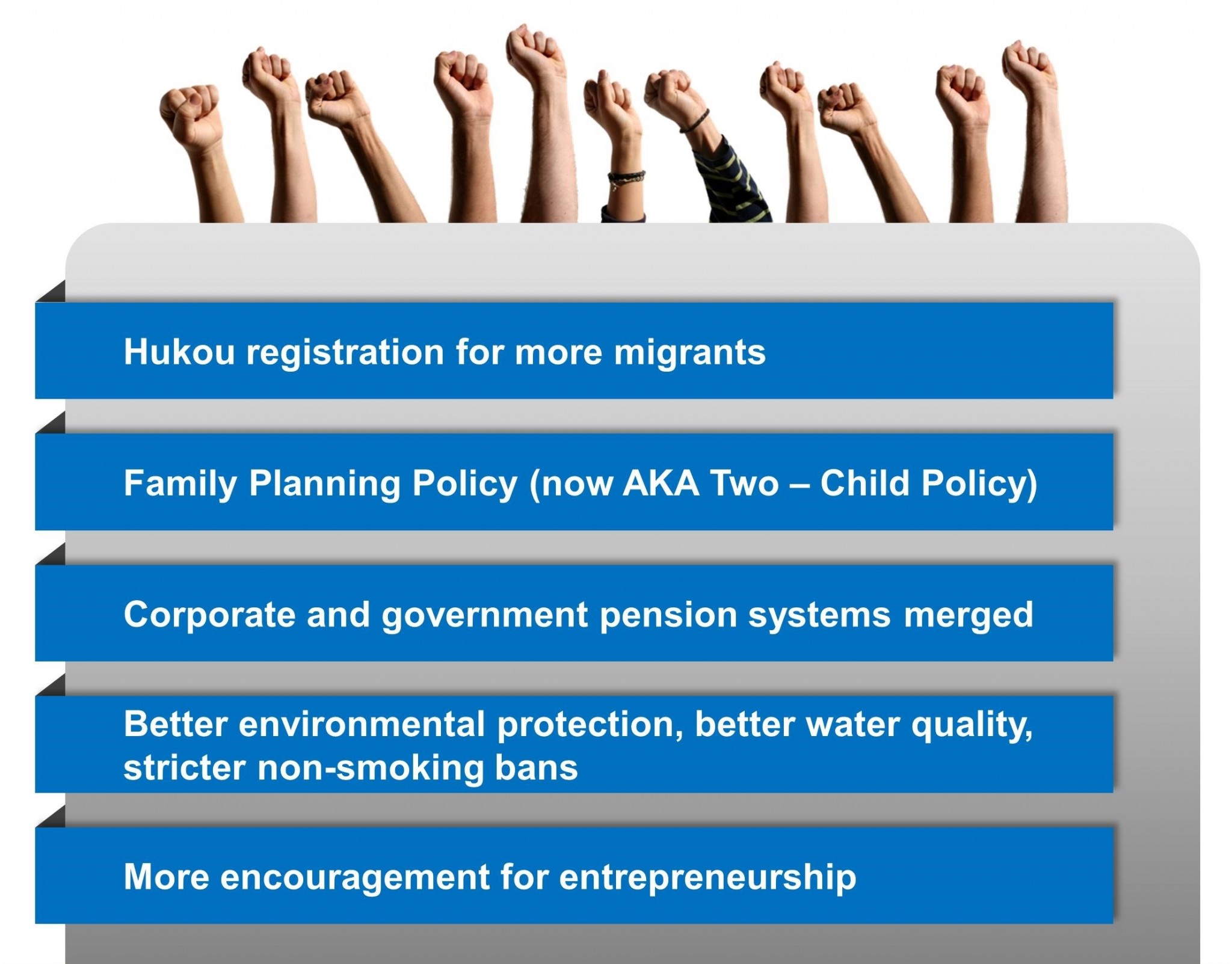 Hukou registration for more migrants

Family Planning Policy (now AKA Two – Child Policy)

Corporate and government pension systems merged

Better environmental protection, better water quality, stricter non-smoking bans

More encouragement for entrepreneurship